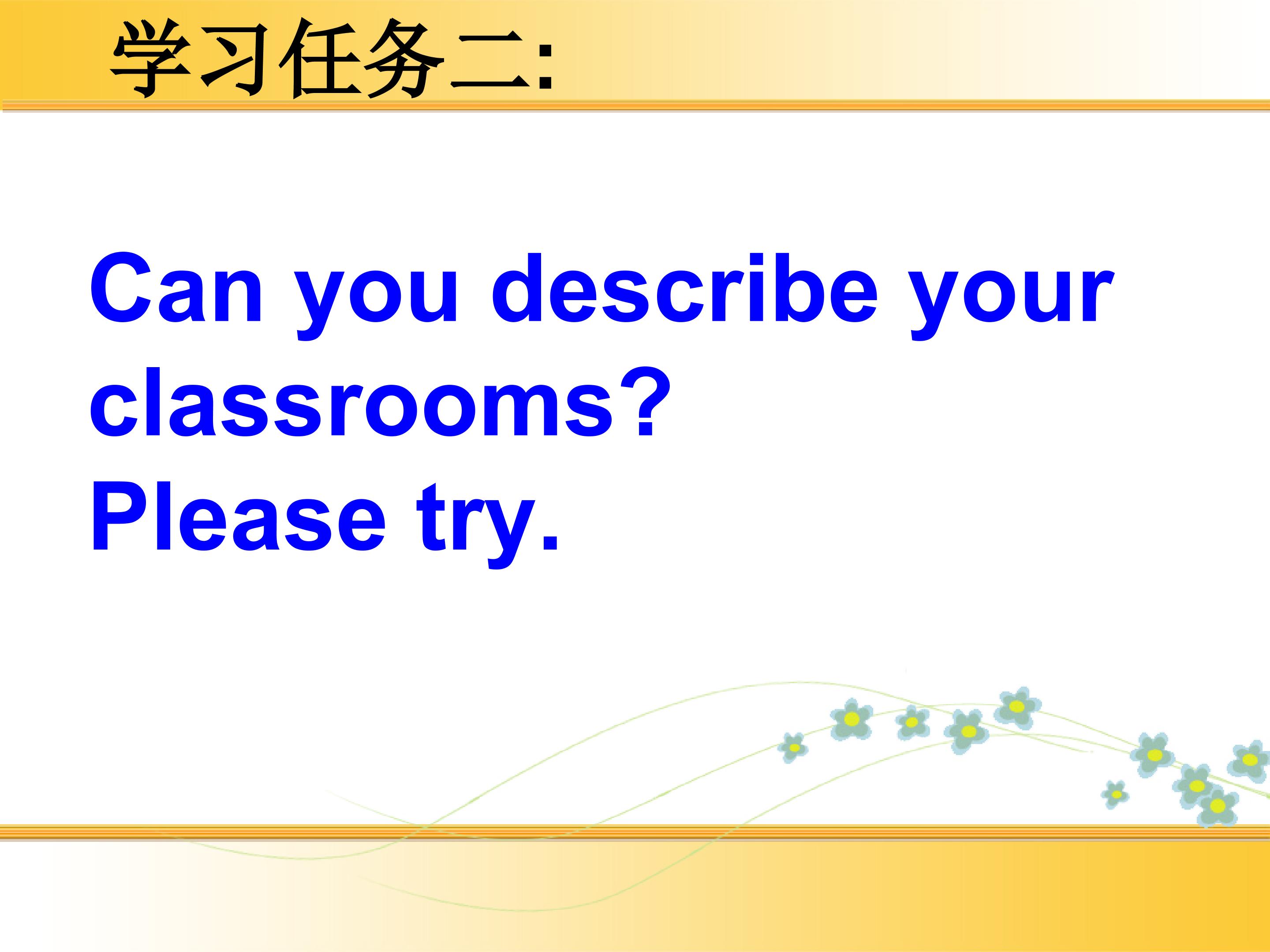 学习任务二:

Can you describe your classrooms?
Please try.